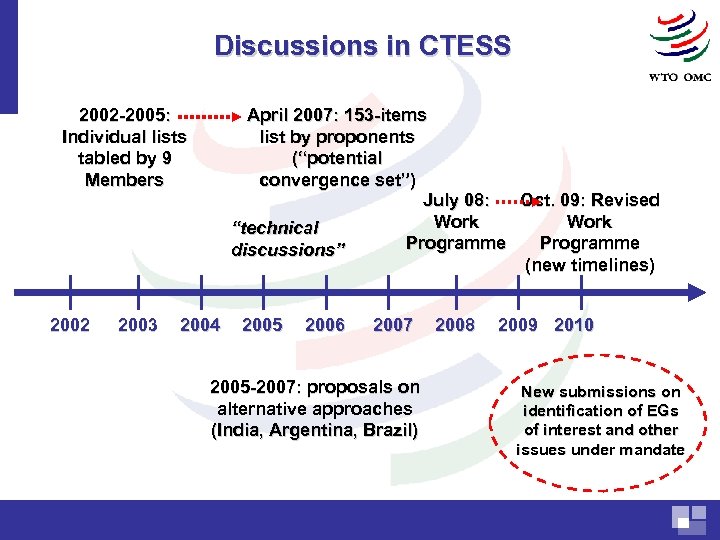 Discussions in CTESS

WTO OMC

2002-2005: Individual lists tabled by 9 Members

April 2007: 153-items list by proponents ("potential convergence set")

"technical discussions"

July 08: Work Programme

Oct. 09: Revised Work Programme (new timelines)

2002 2003 2004 2005 2006 2007 2008 2009 2010

2005-2007: proposals on alternative approaches (India, Argentina, Brazil)

New submissions on identification of EGs of interest and other issues under mandate